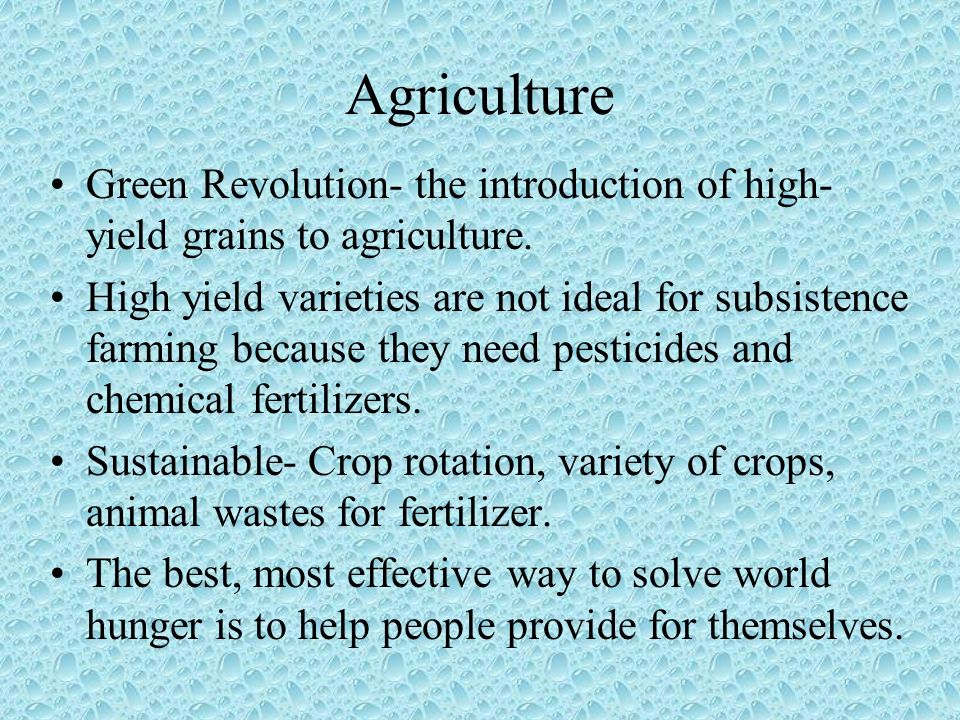 Agriculture

• Green Revolution- the introduction of high-yield grains to agriculture.
• High yield varieties are not ideal for subsistence farming because they need pesticides and chemical fertilizers.
• Sustainable- Crop rotation, variety of crops, animal wastes for fertilizer.
• The best, most effective way to solve world hunger is to help people provide for themselves.